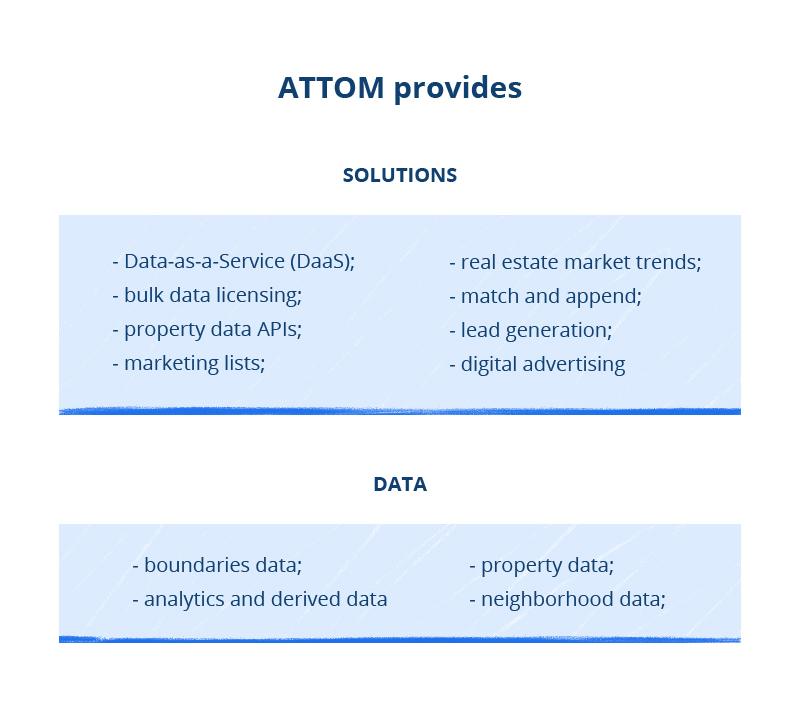 ATTOM provides

SOLUTIONS

- Data-as-a-Service (DaaS);
- bulk data licensing;
- property data APIs;
- marketing lists;

- real estate market trends;
- match and append;
- lead generation;
- digital advertising

DATA

- boundaries data;
- analytics and derived data

- property data;
- neighborhood data;